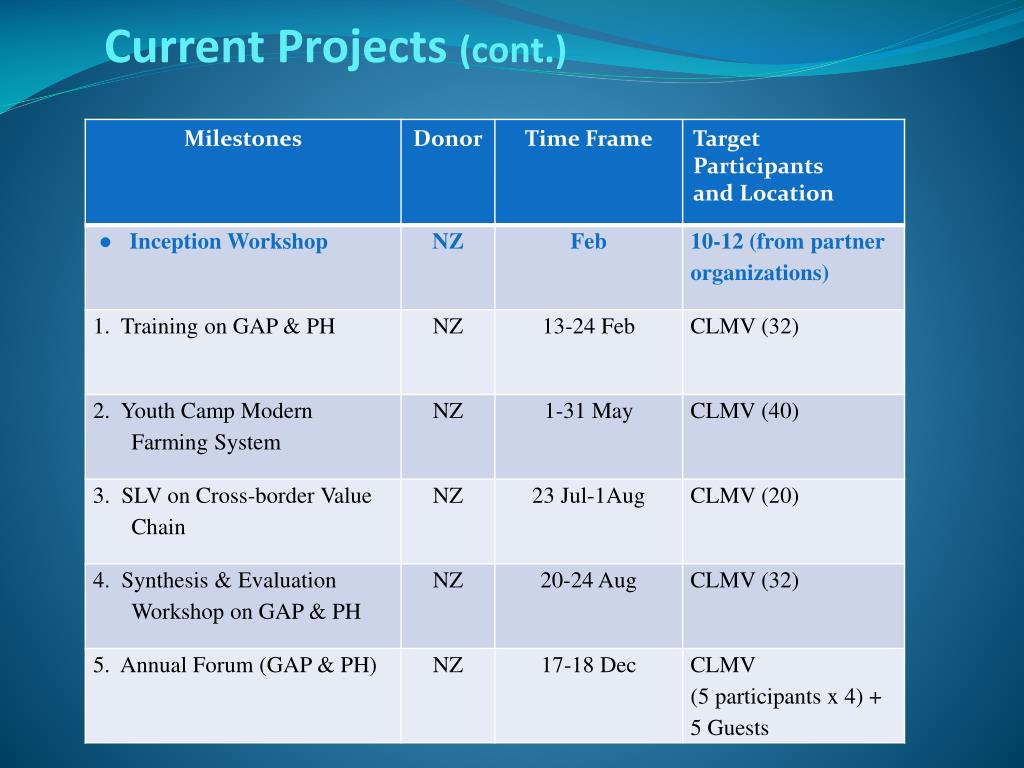 Current Projects (cont.)

| Milestones | Donor | Time Frame | Target Participants and Location |
|---|---|---|---|
| ● Inception Workshop | NZ | Feb | 10-12 (from partner organizations) |
| 1. Training on GAP & PH | NZ | 13-24 Feb | CLMV (32) |
| 2. Youth Camp Modern Farming System | NZ | 1-31 May | CLMV (40) |
| 3. SLV on Cross-border Value Chain | NZ | 23 Jul-1Aug | CLMV (20) |
| 4. Synthesis & Evaluation Workshop on GAP & PH | NZ | 20-24 Aug | CLMV (32) |
| 5. Annual Forum (GAP & PH) | NZ | 17-18 Dec | CLMV (5 participants x 4) + 5 Guests |